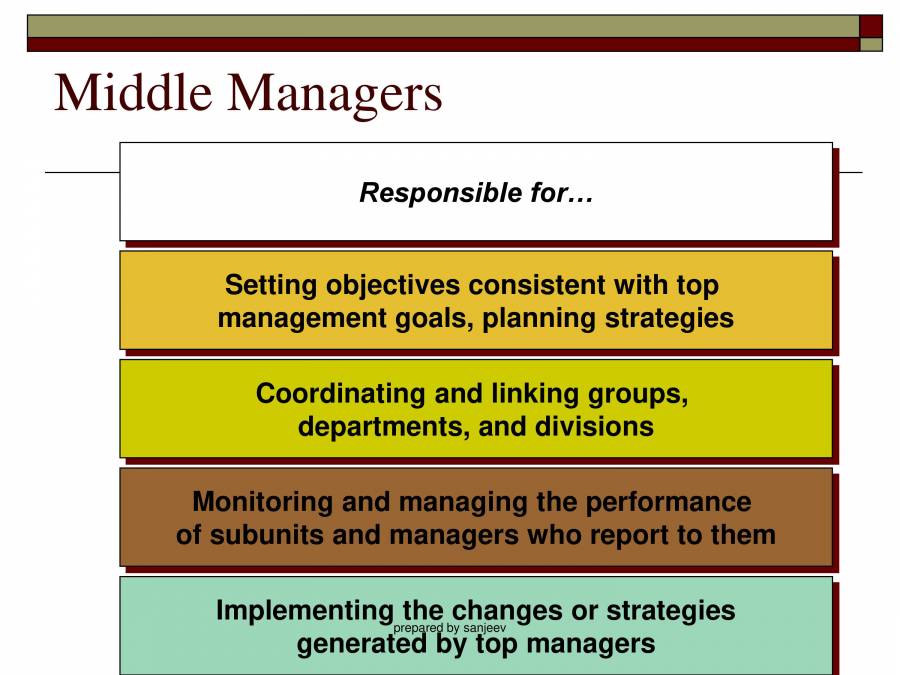 Middle Managers

Responsible for…

Setting objectives consistent with top management goals, planning strategies

Coordinating and linking groups, departments, and divisions

Monitoring and managing the performance of subunits and managers who report to them

Implementing the changes or strategies generated by top managers

prepared by sanjeev